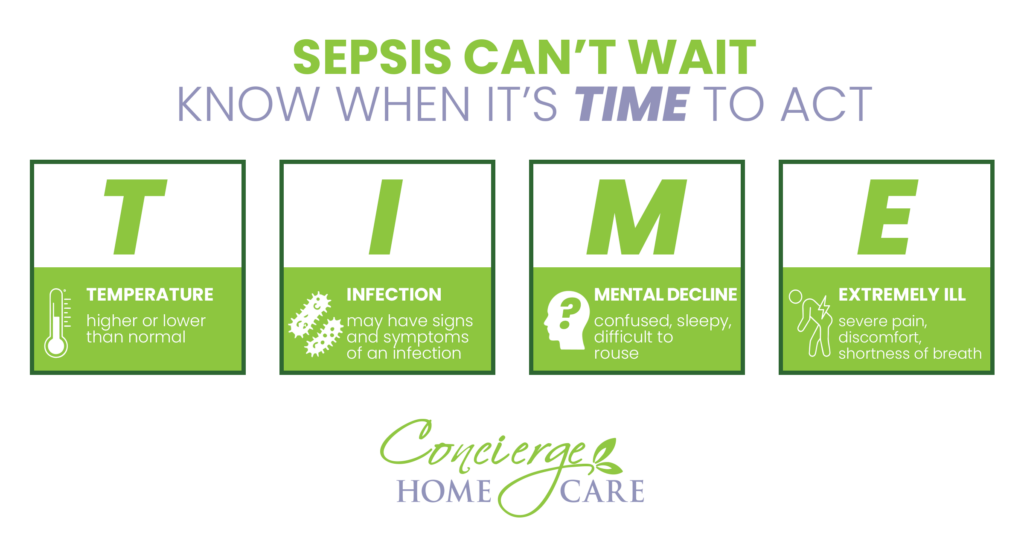 SEPSIS CAN'T WAIT
KNOW WHEN IT'S TIME TO ACT

T

TEMPERATURE
higher or lower than normal

I

INFECTION
may have signs and symptoms of an infection

M

MENTAL DECLINE
confused, sleepy, difficult to rouse

E

EXTREMELY ILL
severe pain, discomfort, shortness of breath

Concierge
HOME CARE